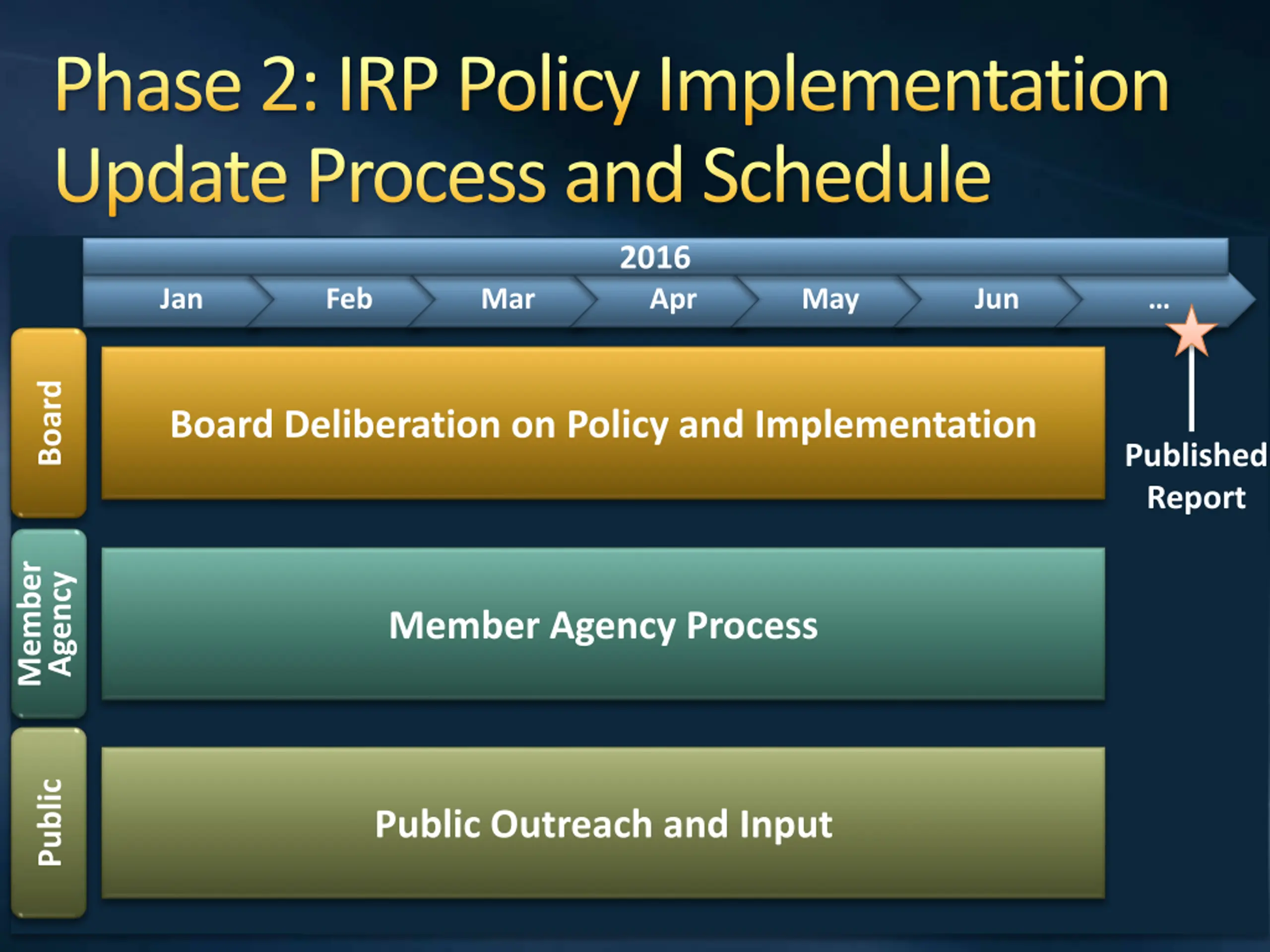 Phase 2: IRP Policy Implementation Update Process and Schedule

2016

Jan

Feb

Mar

Apr

May

Jun

...

Board

Board Deliberation on Policy and Implementation

Published Report

Member Agency

Member Agency Process

Public

Public Outreach and Input